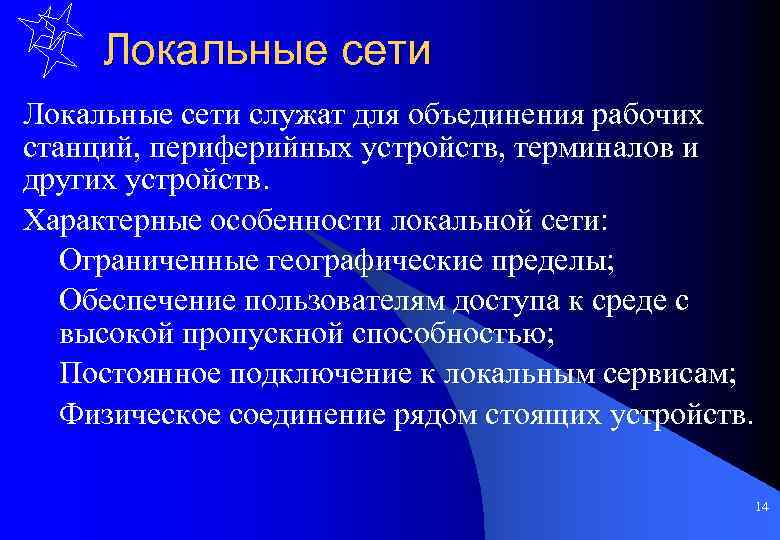 Локальные сети

Локальные сети служат для объединения рабочих станций, периферийных устройств, терминалов и других устройств.

Характерные особенности локальной сети:

Ограниченные географические пределы;

Обеспечение пользователям доступа к среде с высокой пропускной способностью;

Постоянное подключение к локальным сервисам;

Физическое соединение рядом стоящих устройств.

14